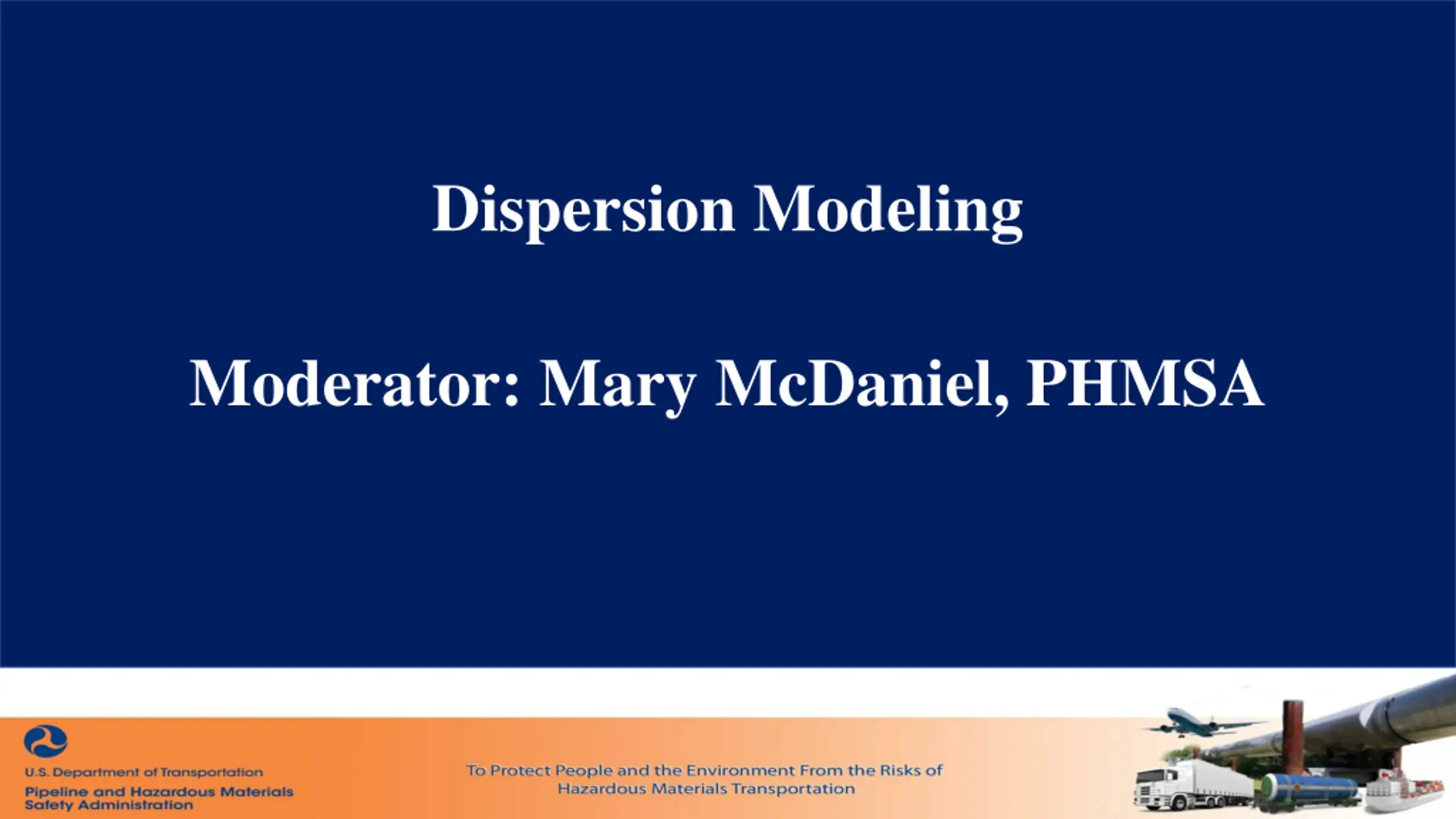 Dispersion Modeling

Moderator: Mary McDaniel, PHMSA

U.S. Department of Transportation
Pipeline and Hazardous Materials Safety Administration

To Protect People and the Environment From the Risks of Hazardous Materials Transportation